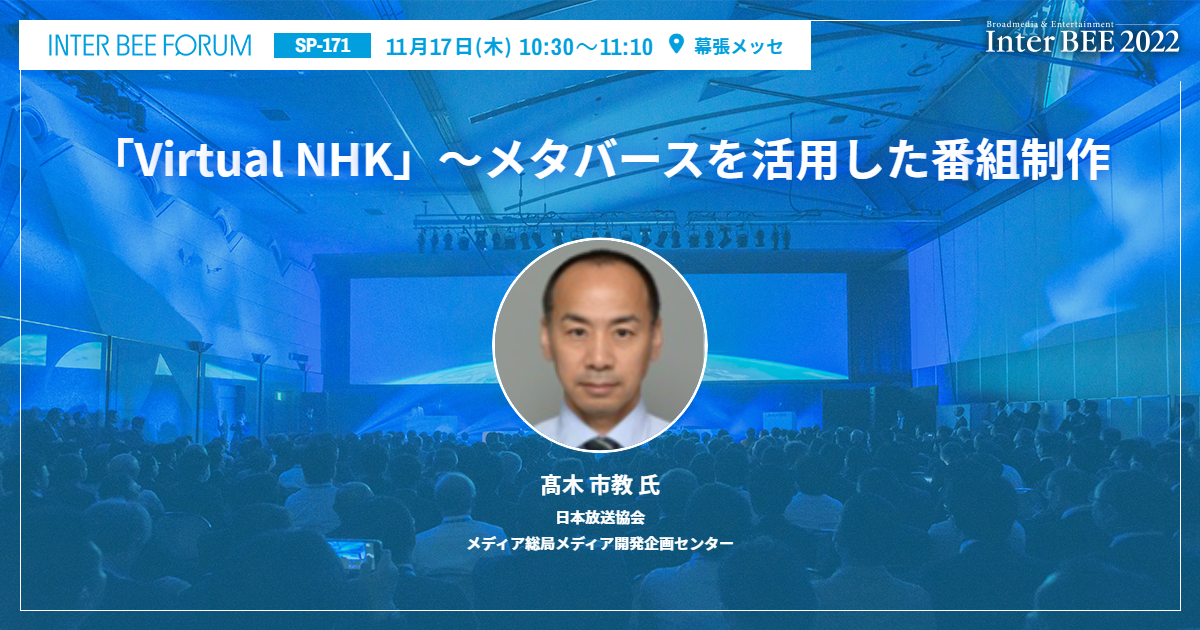 INTER BEE FORUM SP-171 11月17日(木) 10:30～11:10 幕張メッセ

Broadmedia & Entertainment
Inter BEE 2022

「Virtual NHK」～メタバースを活用した番組制作

髙木 市教 氏
日本放送協会
メディア総局メディア開発企画センター